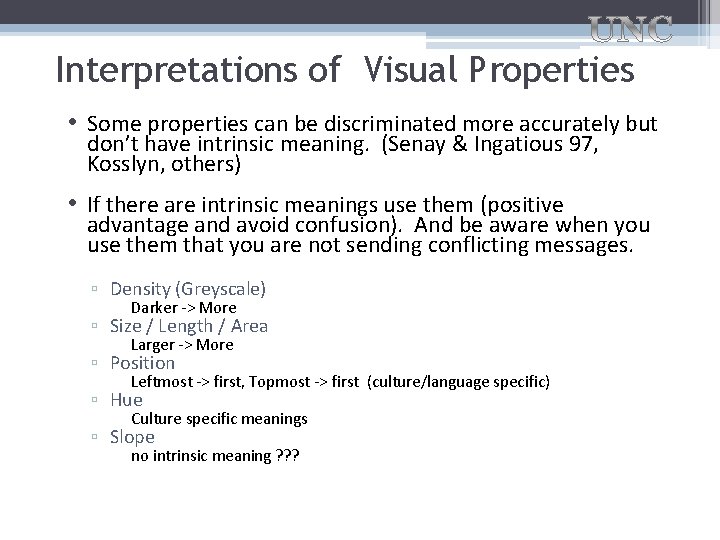 UNC

Interpretations of Visual Properties

• Some properties can be discriminated more accurately but don't have intrinsic meaning. (Senay & Ingatious 97, Kosslyn, others)

• If there are intrinsic meanings use them (positive advantage and avoid confusion). And be aware when you use them that you are not sending conflicting messages.

▫ Density (Greyscale)
Darker -> More
▫ Size / Length / Area
Larger -> More
▫ Position
Leftmost -> first, Topmost -> first (culture/language specific)
▫ Hue
Culture specific meanings
▫ Slope
no intrinsic meaning ???